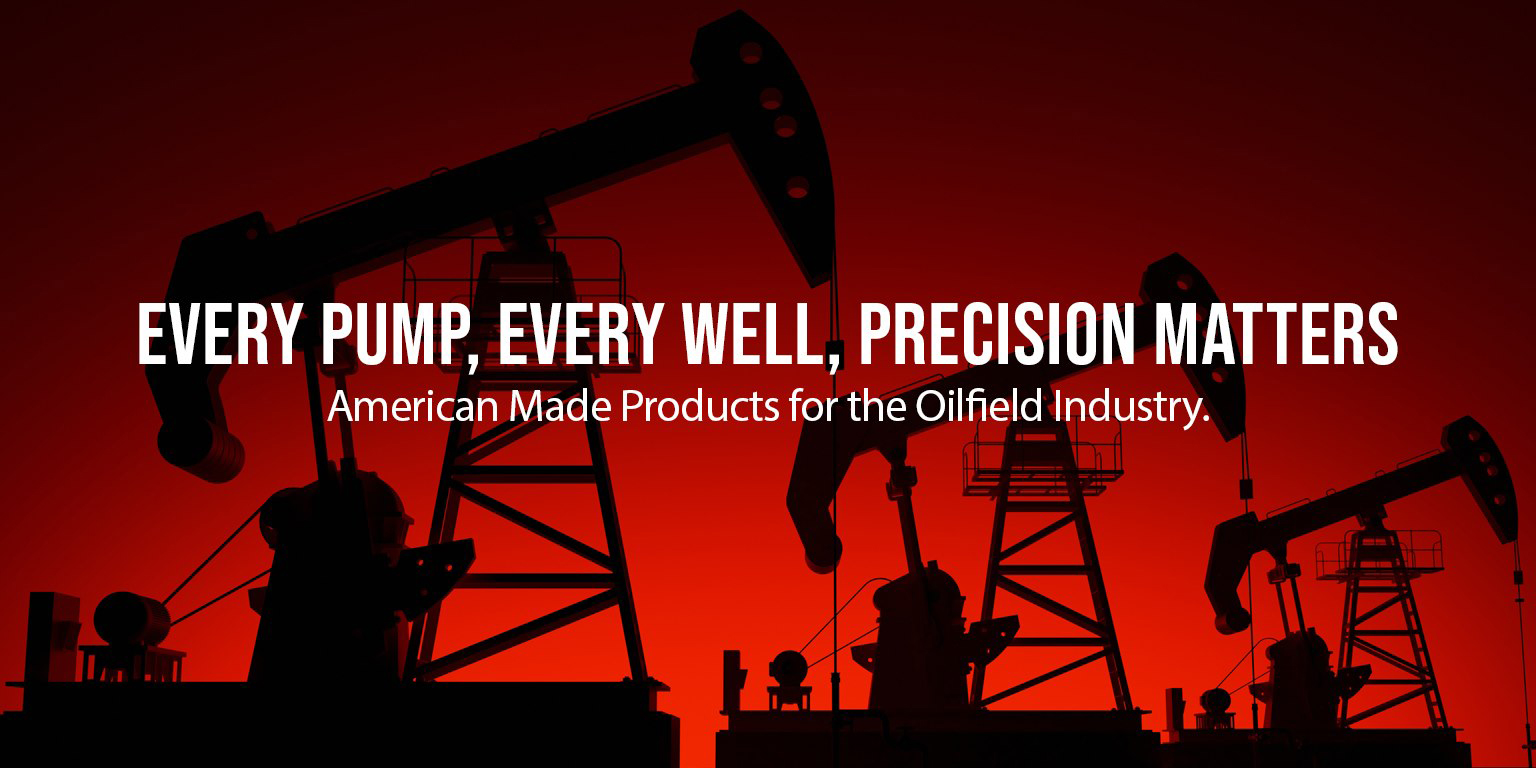 EVERY PUMP, EVERY WELL, PRECISION MATTERS

American Made Products for the Oilfield Industry.